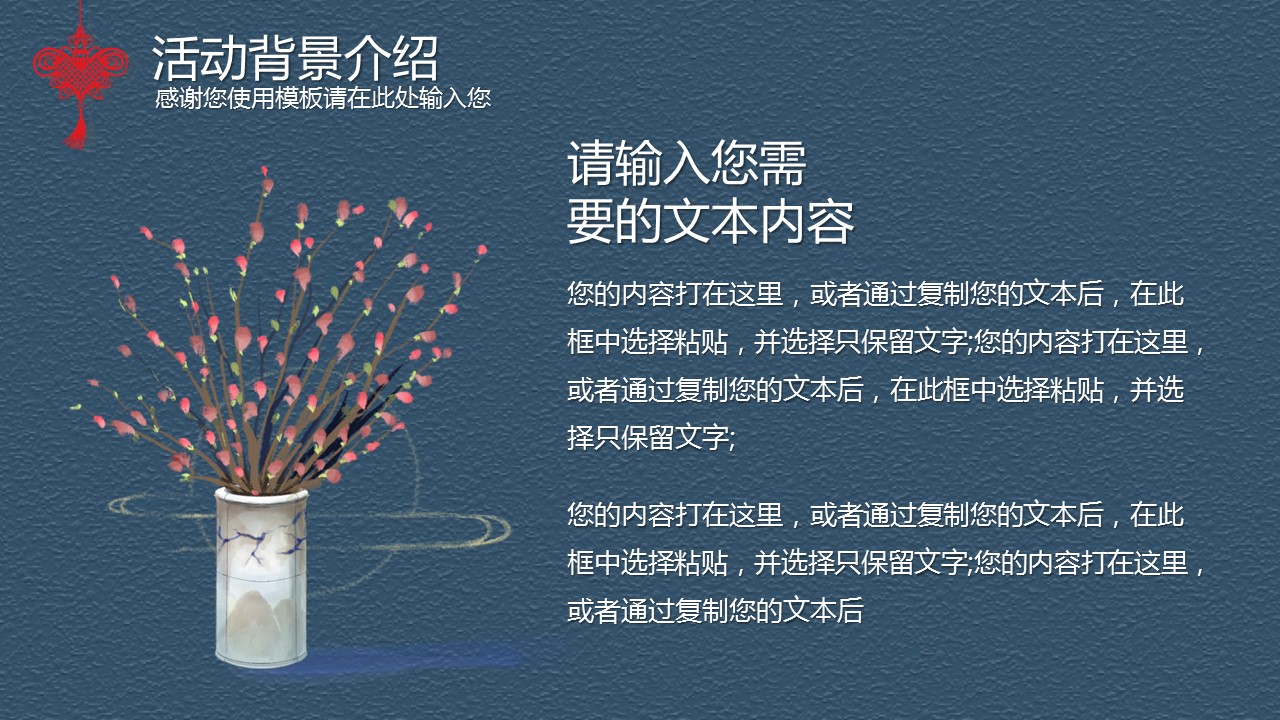 活动背景介绍
感谢您使用模板请在此处输入您

请输入您需要的文本内容

您的内容打在这里，或者通过复制您的文本后，在此框中选择粘贴，并选择只保留文字;您的内容打在这里，或者通过复制您的文本后，在此框中选择粘贴，并选择只保留文字;

您的内容打在这里，或者通过复制您的文本后，在此框中选择粘贴，并选择只保留文字;您的内容打在这里，或者通过复制您的文本后